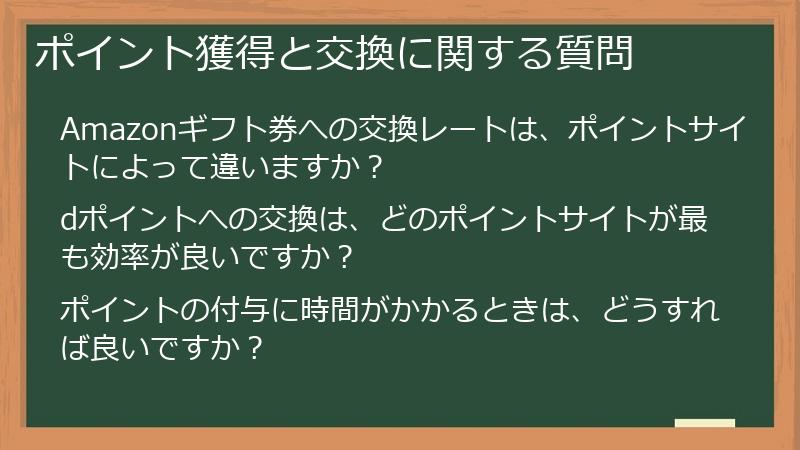 ポイント獲得と交換に関する質問

Amazonギフト券への交換レートは、ポイントサイトによって違いますか？

dポイントへの交換は、どのポイントサイトが最も効率が良いですか？

ポイントの付与に時間がかかるときは、どうすれば良いですか？